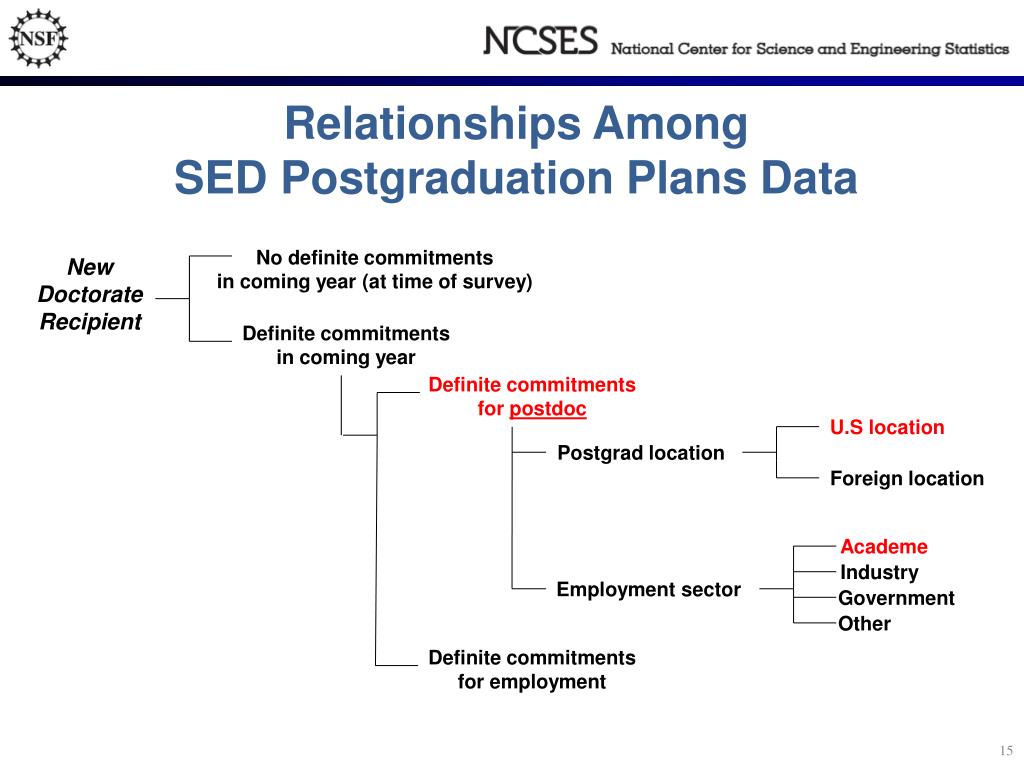 NSF

NCSES National Center for Science and Engineering Statistics

Relationships Among
SED Postgraduation Plans Data

New Doctorate Recipient

No definite commitments in coming year (at time of survey)

Definite commitments in coming year

Definite commitments for postdoc

Postgrad location

U.S location

Foreign location

Employment sector

Academe

Industry

Government

Other

Definite commitments for employment

15